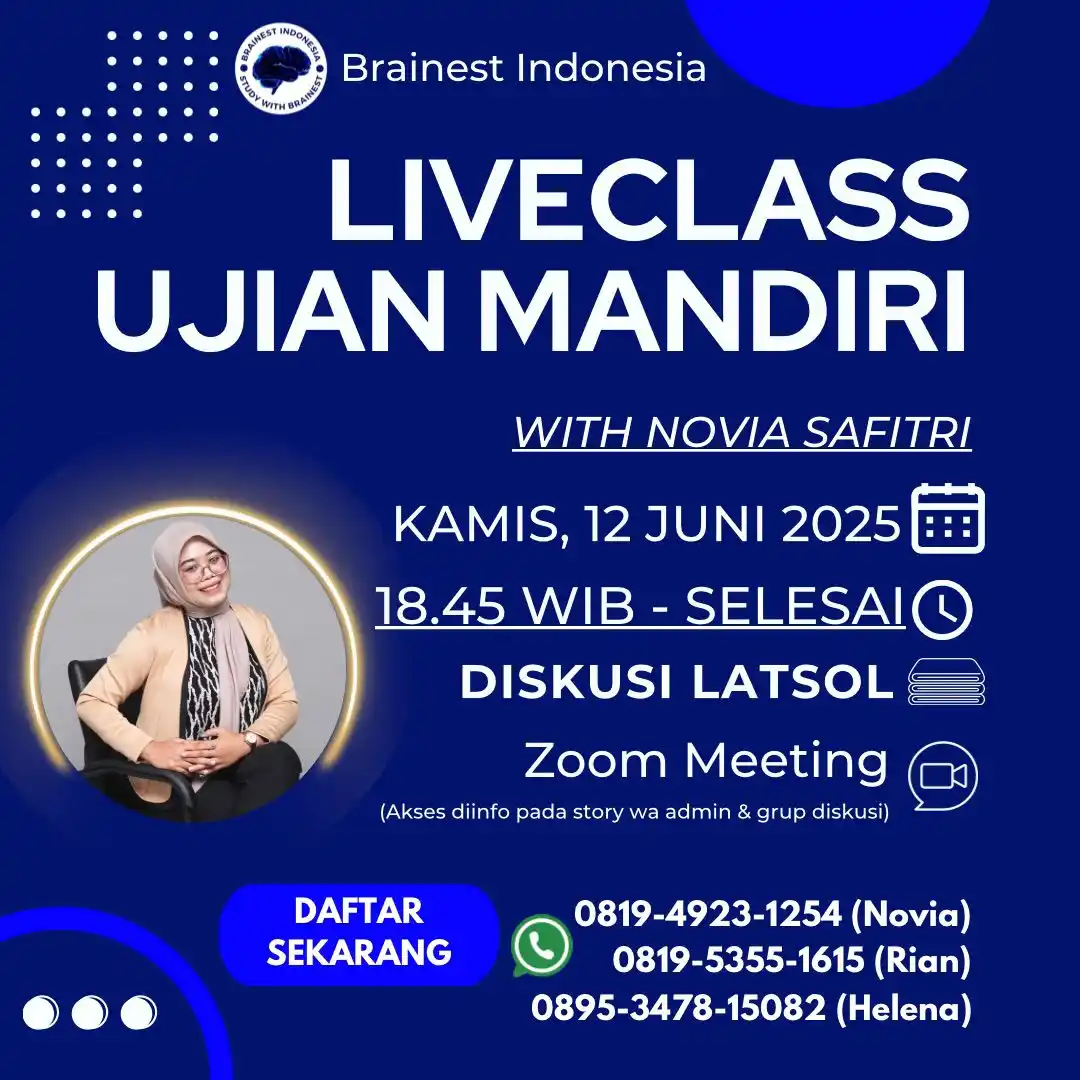 BRAINEST INDONESIA
STUDY WITH BRAINEST
Brainest Indonesia

LIVECLASS
UJIAN MANDIRI

WITH NOVIA SAFITRI

KAMIS, 12 JUNI 2025

18.45 WIB - SELESAI

DISKUSI LATSOL

Zoom Meeting
(Akses diinfo pada story wa admin & grup diskusi)

DAFTAR SEKARANG

0819-4923-1254 (Novia)
0819-5355-1615 (Rian)
0895-3478-15082 (Helena)